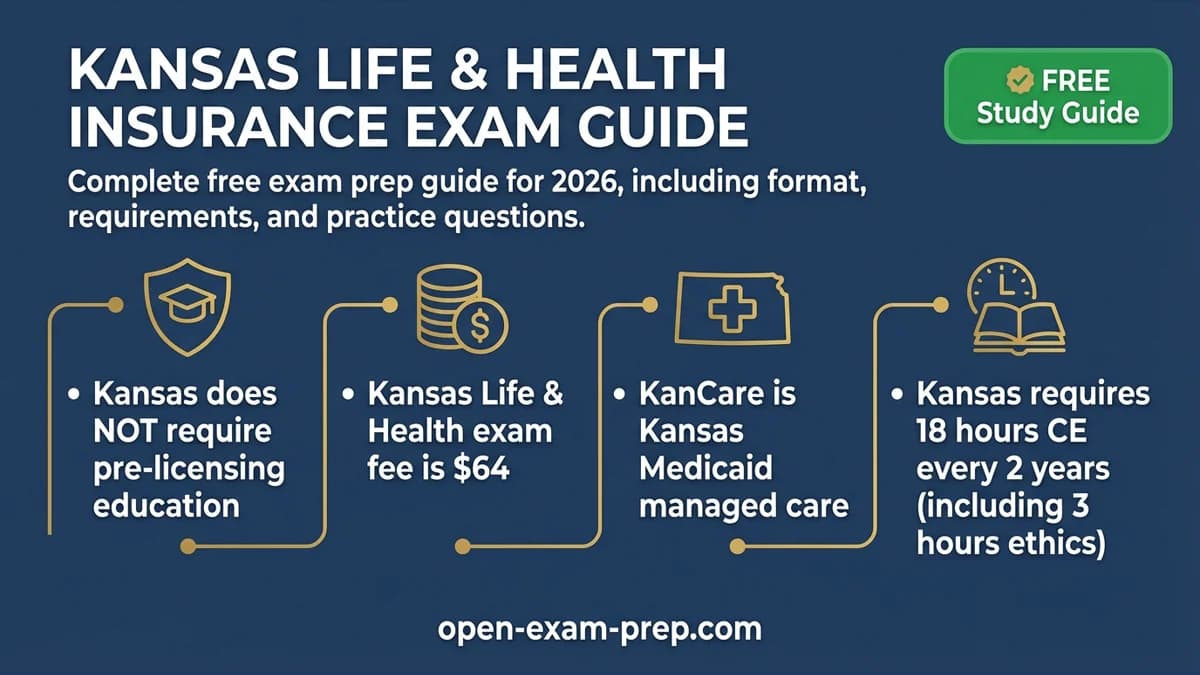 KANSAS LIFE & HEALTH INSURANCE EXAM GUIDE

FREE Study Guide

Complete free exam prep guide for 2026, including format, requirements, and practice questions.

• Kansas does NOT require pre-licensing education

• Kansas Life & Health exam fee is $64

• KanCare is Kansas Medicaid managed care

• Kansas requires 18 hours CE every 2 years (including 3 hours ethics)

open-exam-prep.com